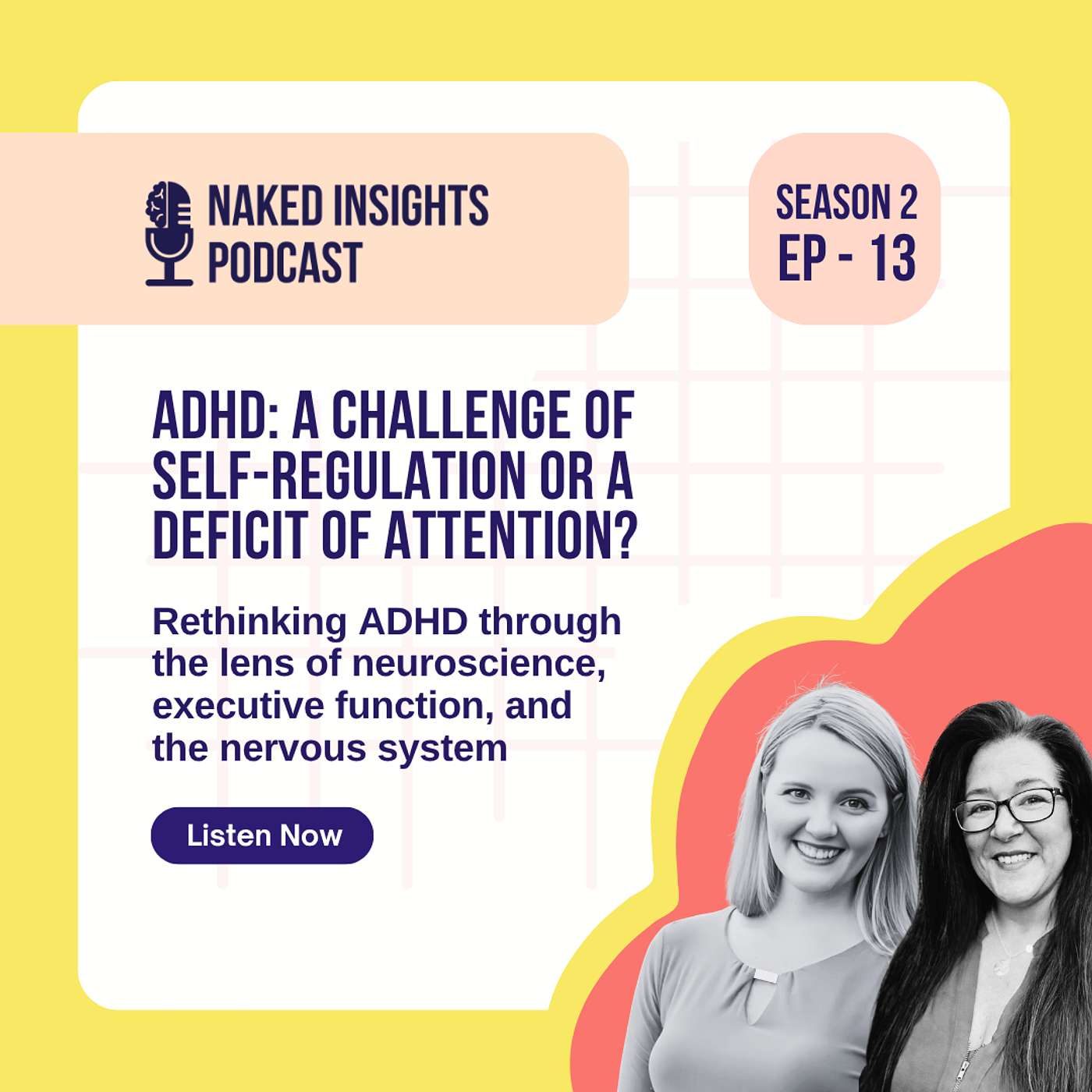 NAKED INSIGHTS PODCAST

SEASON 2
EP - 13

ADHD: A CHALLENGE OF SELF-REGULATION OR A DEFICIT OF ATTENTION?

Rethinking ADHD through the lens of neuroscience, executive function, and the nervous system

Listen Now